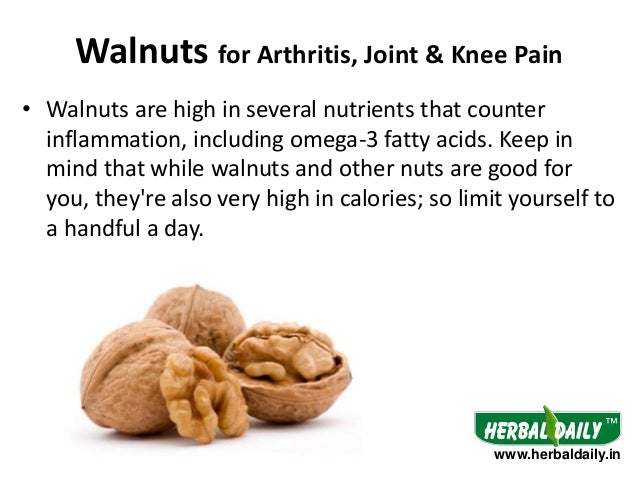 Walnuts for Arthritis, Joint & Knee Pain

• Walnuts are high in several nutrients that counter inflammation, including omega-3 fatty acids. Keep in mind that while walnuts and other nuts are good for you, they're also very high in calories; so limit yourself to a handful a day.

HERBAL DAILY™
www.herbaldaily.in